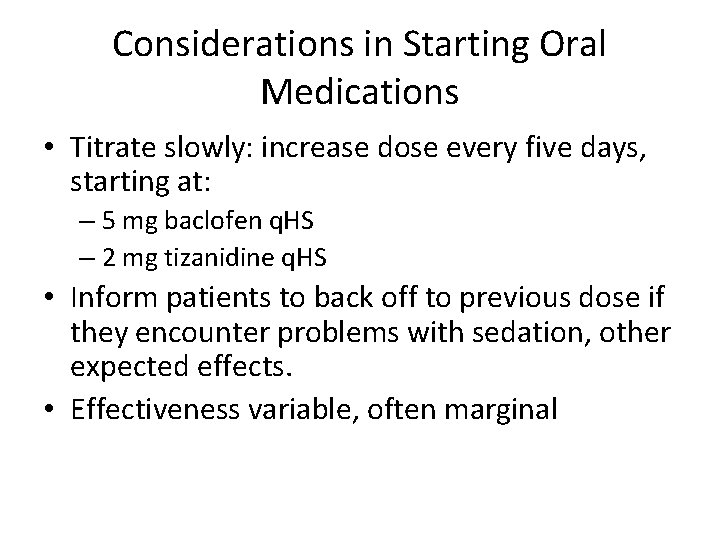 Considerations in Starting Oral Medications

• Titrate slowly: increase dose every five days, starting at:
– 5 mg baclofen qHS
– 2 mg tizanidine qHS
• Inform patients to back off to previous dose if they encounter problems with sedation, other expected effects.
• Effectiveness variable, often marginal